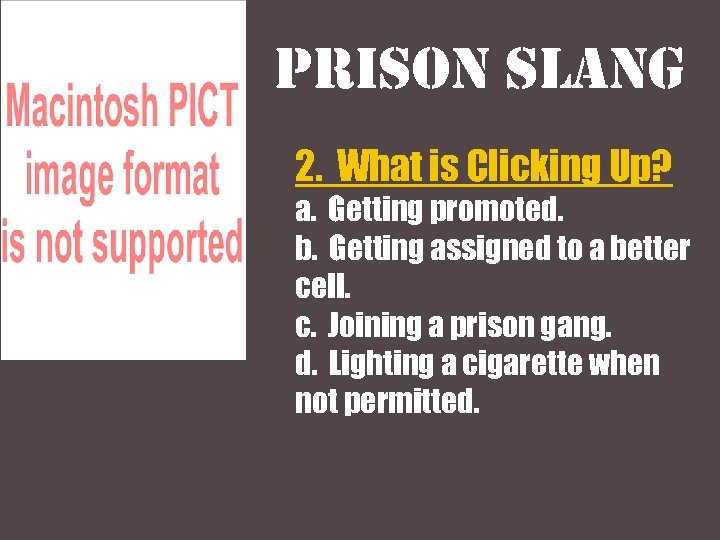 Macintosh PICT image format is not supported

PRISON SLANG

2. What is Clicking Up?

a. Getting promoted.

b. Getting assigned to a better cell.

c. Joining a prison gang.

d. Lighting a cigarette when not permitted.